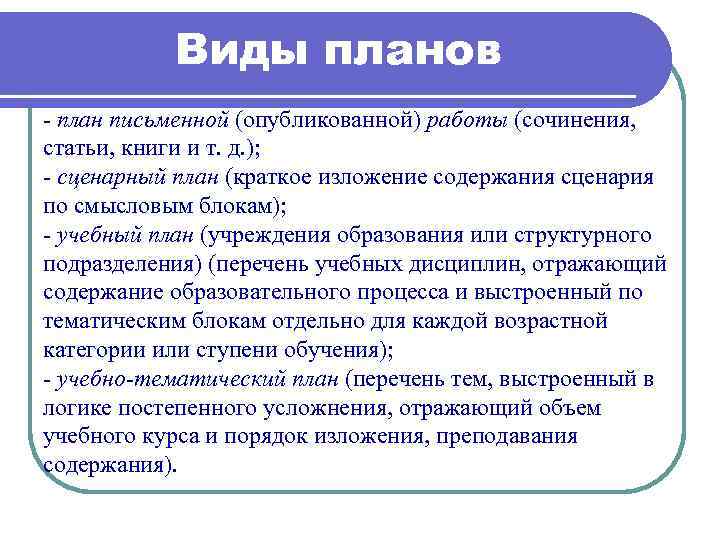 Виды планов

- план письменной (опубликованной) работы (сочинения, статьи, книги и т. д.);
- сценарный план (краткое изложение содержания сценария по смысловым блокам);
- учебный план (учреждения образования или структурного подразделения) (перечень учебных дисциплин, отражающий содержание образовательного процесса и выстроенный по тематическим блокам отдельно для каждой возрастной категории или ступени обучения);
- учебно-тематический план (перечень тем, выстроенный в логике постепенного усложнения, отражающий объем учебного курса и порядок изложения, преподавания содержания).